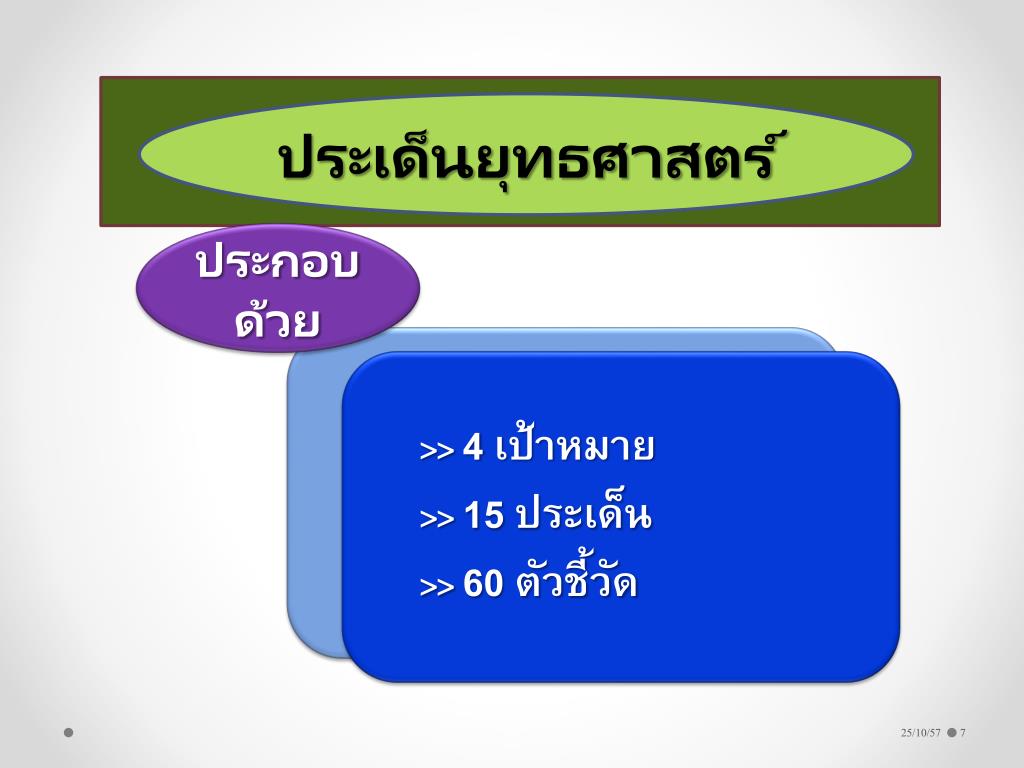 ประเด็นยุทธศาสตร์

ประกอบด้วย

>> 4 เป้าหมาย
>> 15 ประเด็น
>> 60 ตัวชี้วัด

25/10/57 7